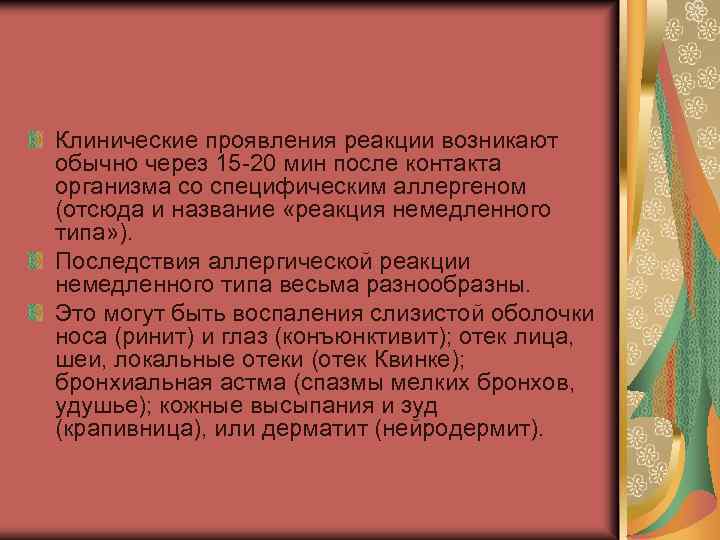 Клинические проявления реакции возникают обычно через 15-20 мин после контакта организма со специфическим аллергеном (отсюда и название «реакция немедленного типа»).

Последствия аллергической реакции немедленного типа весьма разнообразны.

Это могут быть воспаления слизистой оболочки носа (ринит) и глаз (конъюнктивит); отек лица, шеи, локальные отеки (отек Квинке); бронхиальная астма (спазмы мелких бронхов, удушье); кожные высыпания и зуд (крапивница), или дерматит (нейродермит).